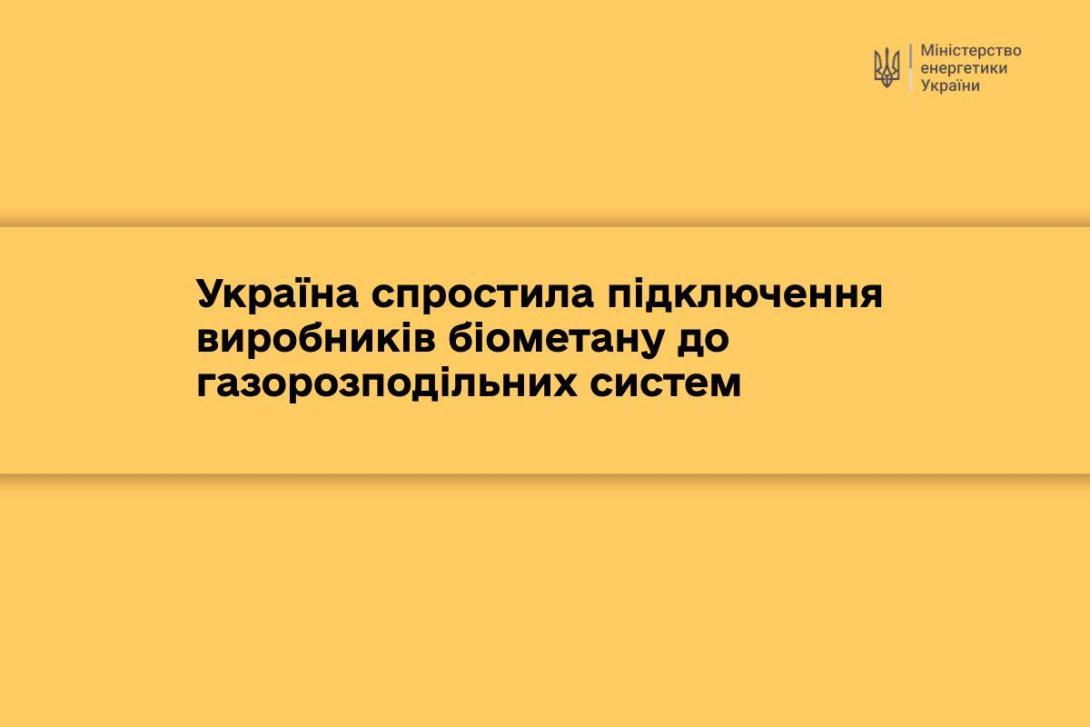 Міністерство енергетики України

Україна спростила підключення виробників біометану до газорозподільних систем